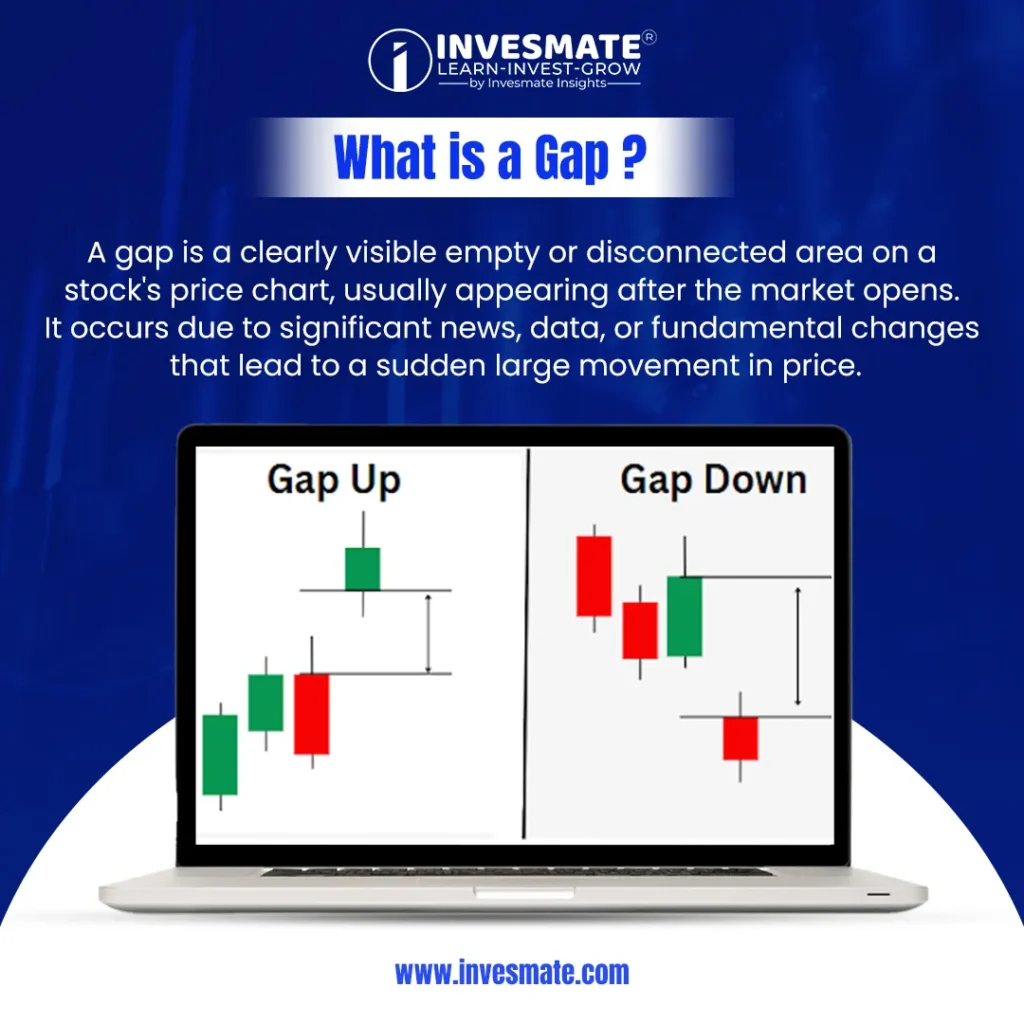 INVESMATE®
LEARN-INVEST-GROW
by Invesmate Insights

What is a Gap ?

A gap is a clearly visible empty or disconnected area on a stock's price chart, usually appearing after the market opens. It occurs due to significant news, data, or fundamental changes that lead to a sudden large movement in price.

Gap Up

Gap Down

www.invesmate.com